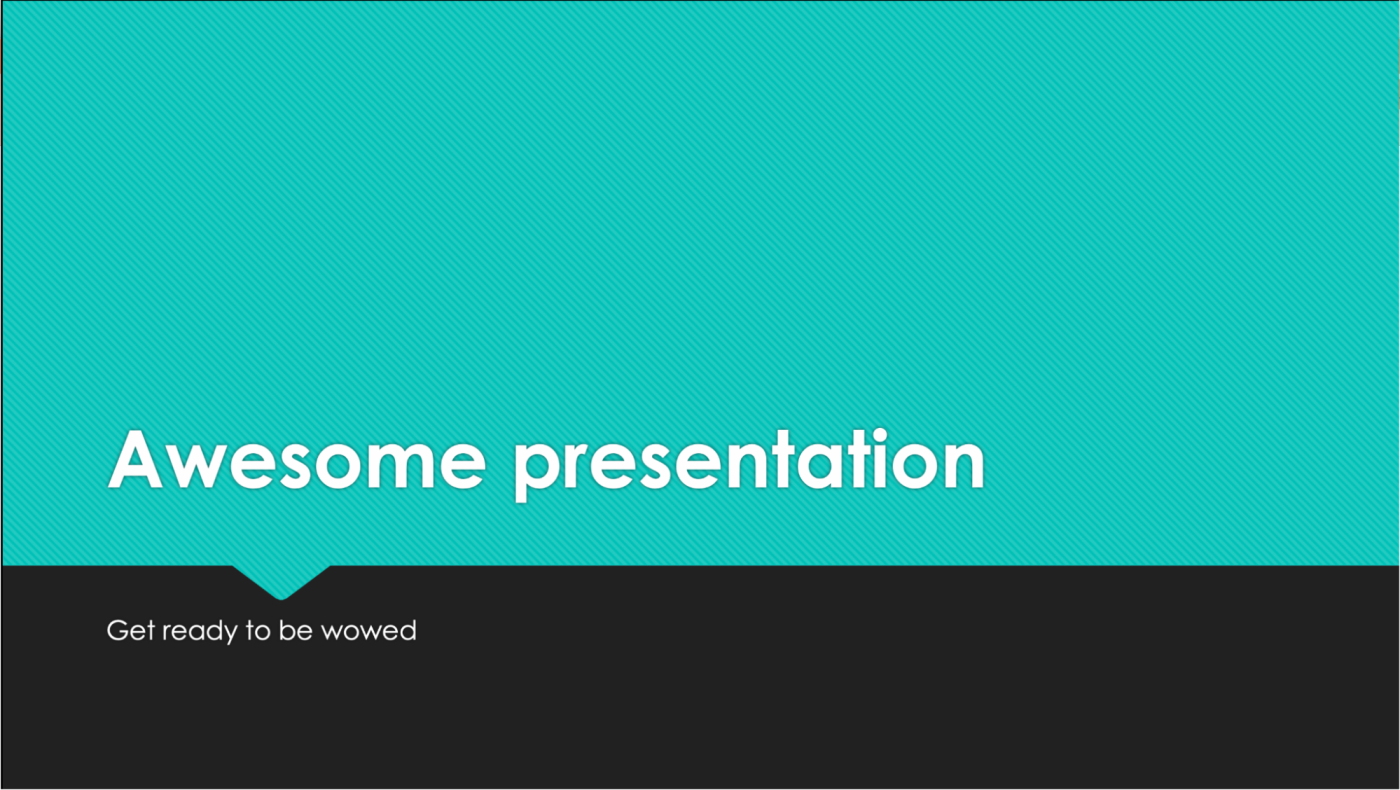 Awesome presentation

Get ready to be wowed